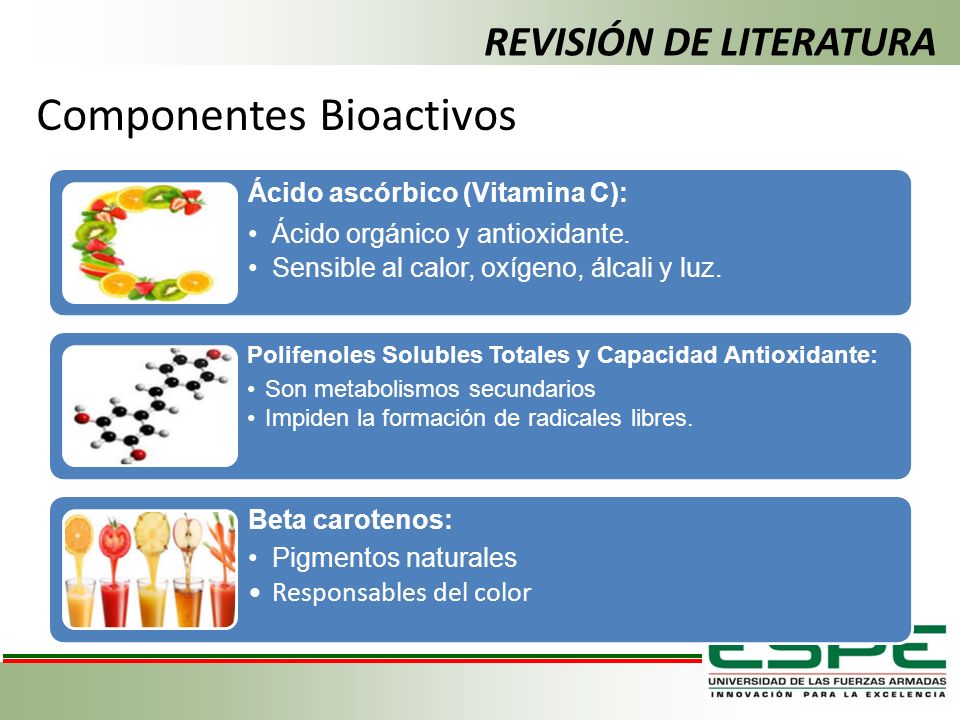 REVISIÓN DE LITERATURA

Componentes Bioactivos

Ácido ascórbico (Vitamina C):

• Ácido orgánico y antioxidante.
• Sensible al calor, oxígeno, álcali y luz.

Polifenoles Solubles Totales y Capacidad Antioxidante:

• Son metabolismos secundarios
• Impiden la formación de radicales libres.

Beta carotenos:

• Pigmentos naturales
• Responsables del color

ESPE
UNIVERSIDAD DE LAS FUERZAS ARMADAS
INNOVACIÓN PARA LA EXCELENCIA